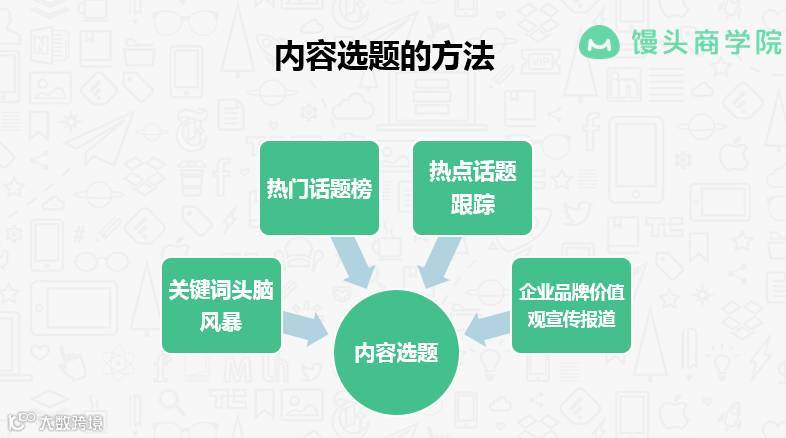 内容选题的方法

馒头商学院

热门话题榜

热点话题跟踪

关键词头脑风暴

企业品牌价值观宣传报道

内容选题

大数跨境